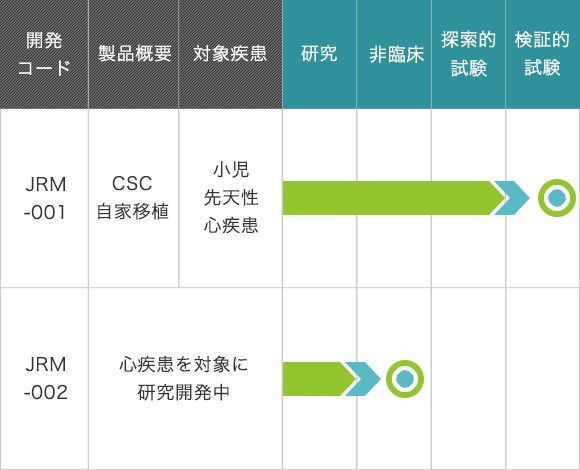 | 開発コード | 製品概要 | 対象疾患 | 研究 | 非臨床 | 探索的試験 | 検証的試験 |
|---|---|---|---|---|---|---|
| JRM -001 | CSC 自家移植 | 小児 先天性 心疾患 | | | | |
| JRM -002 | 心疾患を対象に 研究開発中 | | | | | |